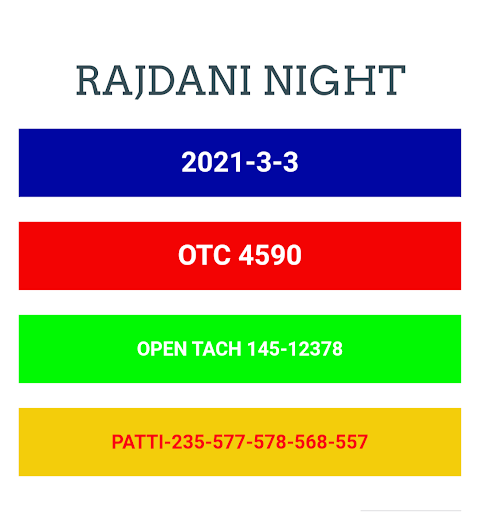 RAJDANI NIGHT

2021-3-3

OTC 4590

OPEN TACH 145-12378

PATTI-235-577-578-568-557